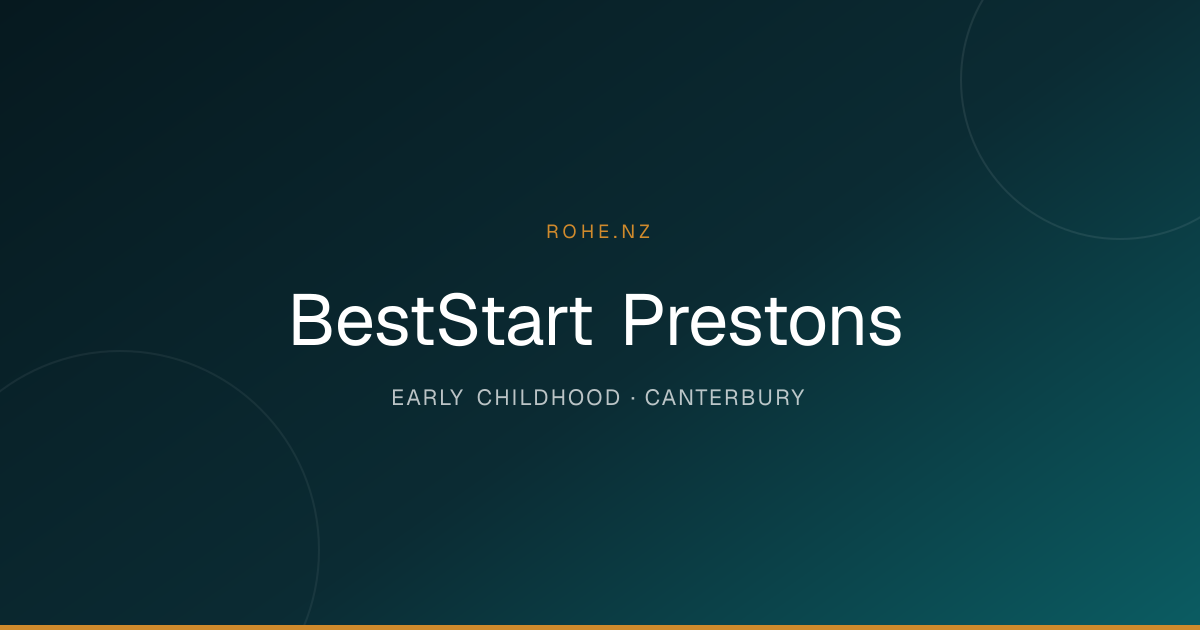 ROHE.NZ

BestStart Prestons

EARLY CHILDHOOD · CANTERBURY